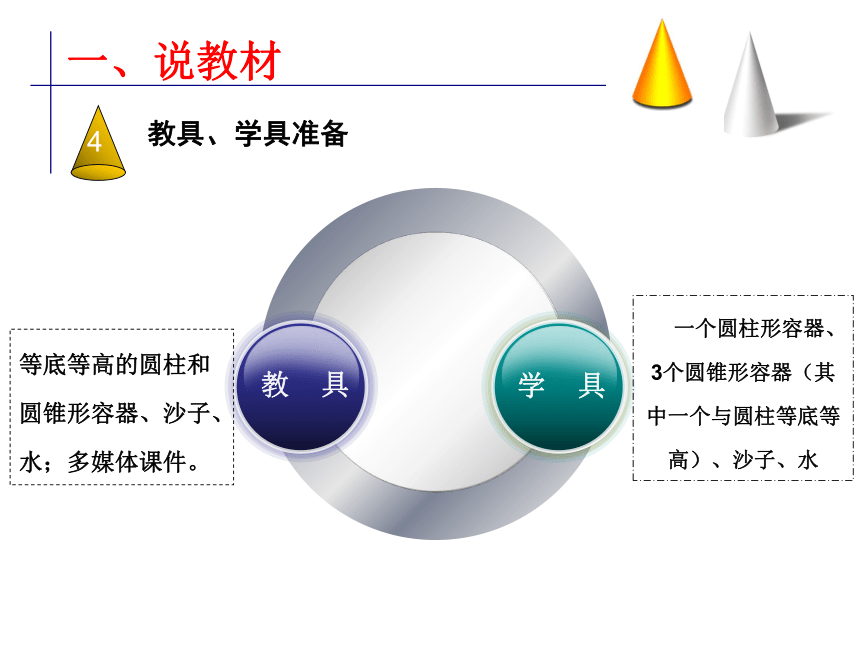 一、说教材

4

教具、学具准备

等底等高的圆柱和圆锥形容器、沙子、水；多媒体课件。

教 具

学 具

一个圆柱形容器、3个圆锥形容器（其中一个与圆柱等底等高）、沙子、水